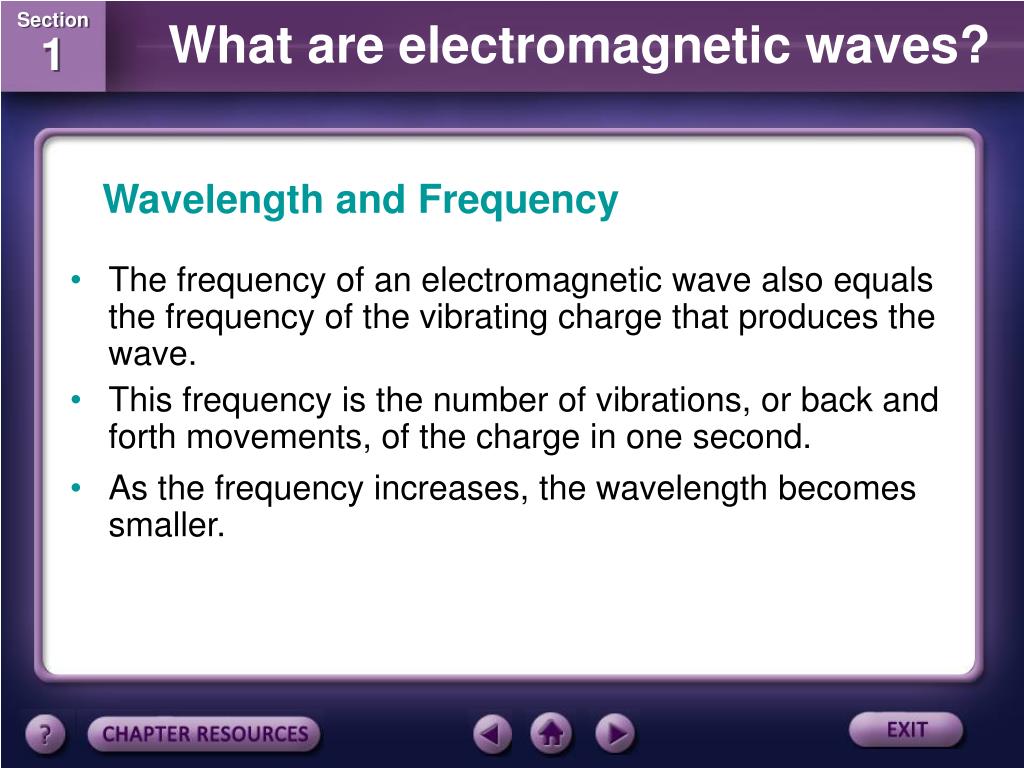 Section
1

What are electromagnetic waves?

Wavelength and Frequency

• The frequency of an electromagnetic wave also equals the frequency of the vibrating charge that produces the wave.

• This frequency is the number of vibrations, or back and forth movements, of the charge in one second.

• As the frequency increases, the wavelength becomes smaller.

?

CHAPTER RESOURCES

EXIT